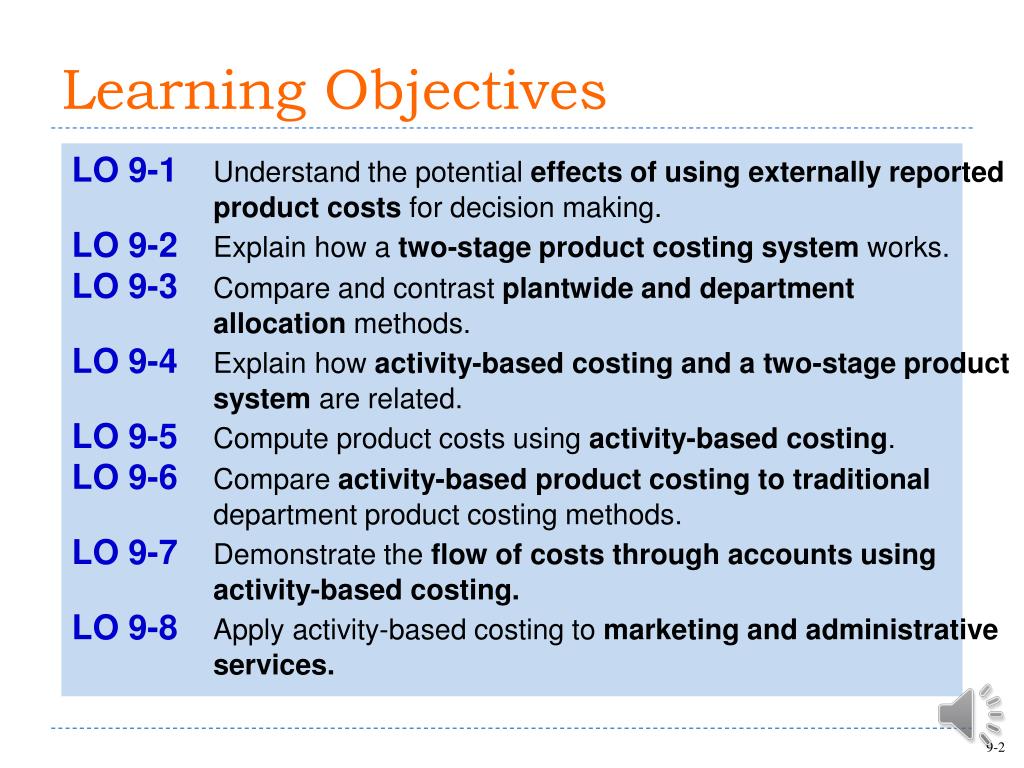 Learning Objectives

LO 9-1 Understand the potential effects of using externally reported product costs for decision making.

LO 9-2 Explain how a two-stage product costing system works.

LO 9-3 Compare and contrast plantwide and department allocation methods.

LO 9-4 Explain how activity-based costing and a two-stage product system are related.

LO 9-5 Compute product costs using activity-based costing.

LO 9-6 Compare activity-based product costing to traditional department product costing methods.

LO 9-7 Demonstrate the flow of costs through accounts using activity-based costing.

LO 9-8 Apply activity-based costing to marketing and administrative services.

9-2